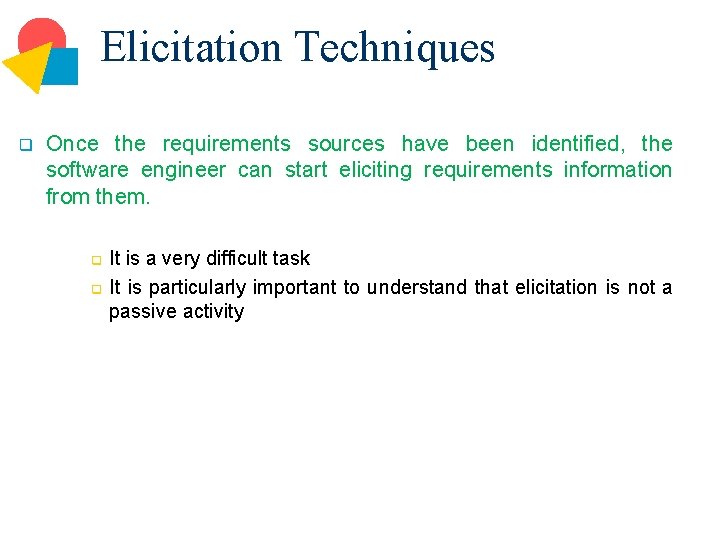 Elicitation Techniques

❑ Once the requirements sources have been identified, the software engineer can start eliciting requirements information from them.

❑ It is a very difficult task

❑ It is particularly important to understand that elicitation is not a passive activity